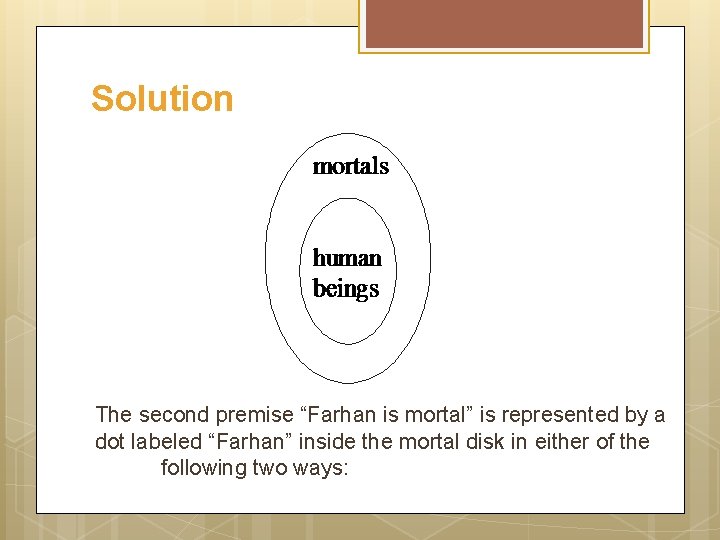 Solution

mortals

human beings

The second premise “Farhan is mortal” is represented by a dot labeled “Farhan” inside the mortal disk in either of the following two ways: